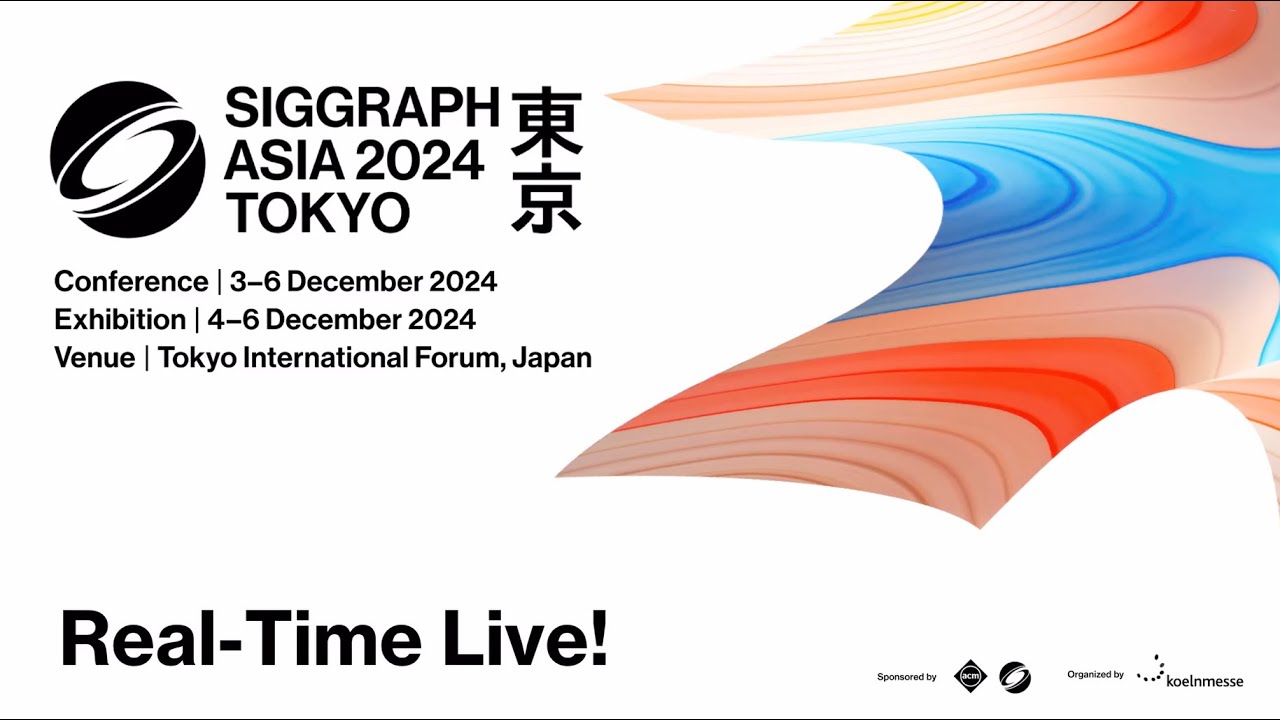 SIGGRAPH ASIA 2024 TOKYO 東京

Conference | 3–6 December 2024
Exhibition | 4–6 December 2024
Venue | Tokyo International Forum, Japan

Real-Time Live!

Sponsored by acm

Organized by koelnmesse